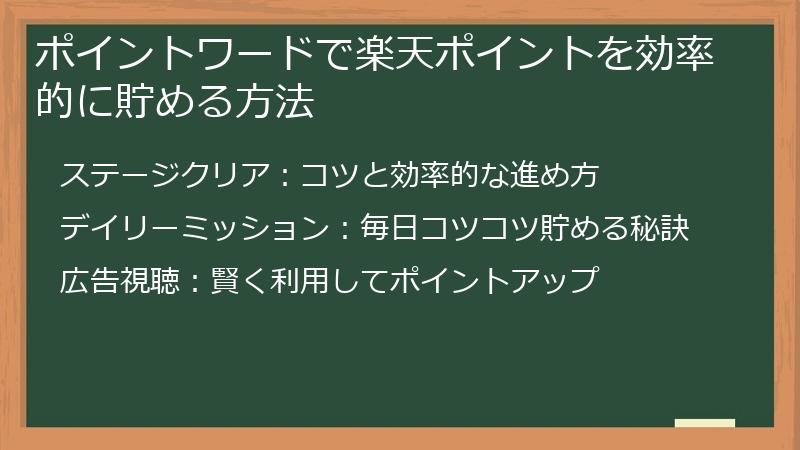 ポイントワードで楽天ポイントを効率的に貯める方法

ステージクリア：コツと効率的な進め方

デイリーミッション：毎日コツコツ貯める秘訣

広告視聴：賢く利用してポイントアップ